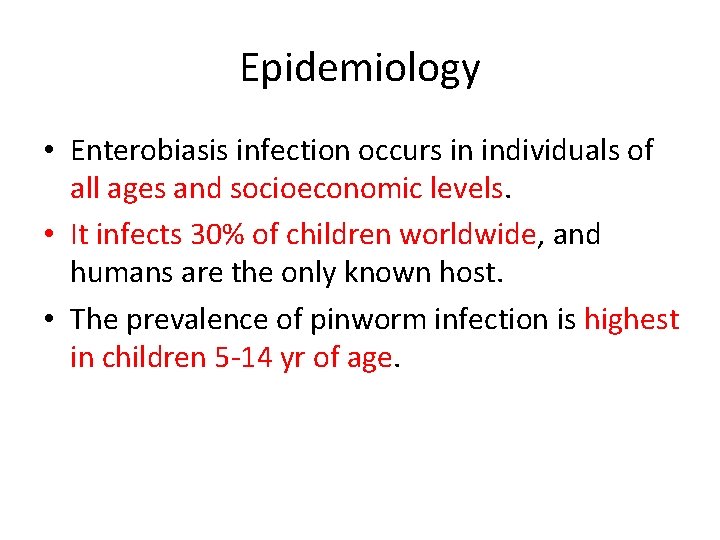 Epidemiology

• Enterobiasis infection occurs in individuals of all ages and socioeconomic levels.

• It infects 30% of children worldwide, and humans are the only known host.

• The prevalence of pinworm infection is highest in children 5-14 yr of age.